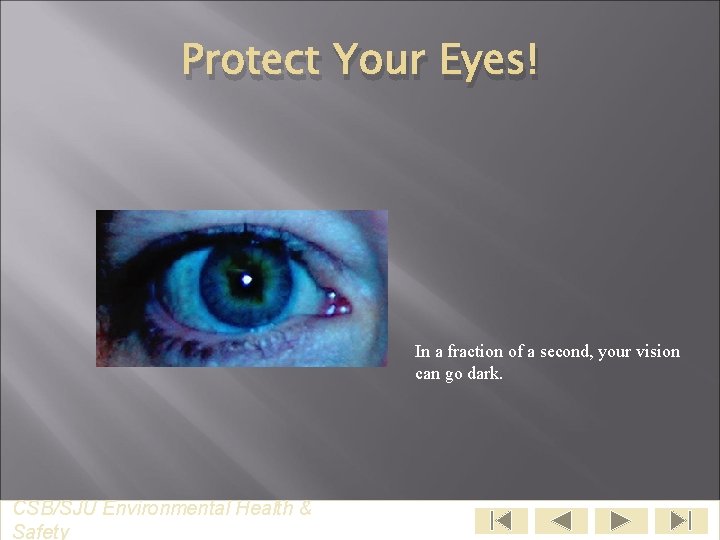 Protect Your Eyes!

In a fraction of a second, your vision can go dark.

CSB/SJU Environmental Health & Safety